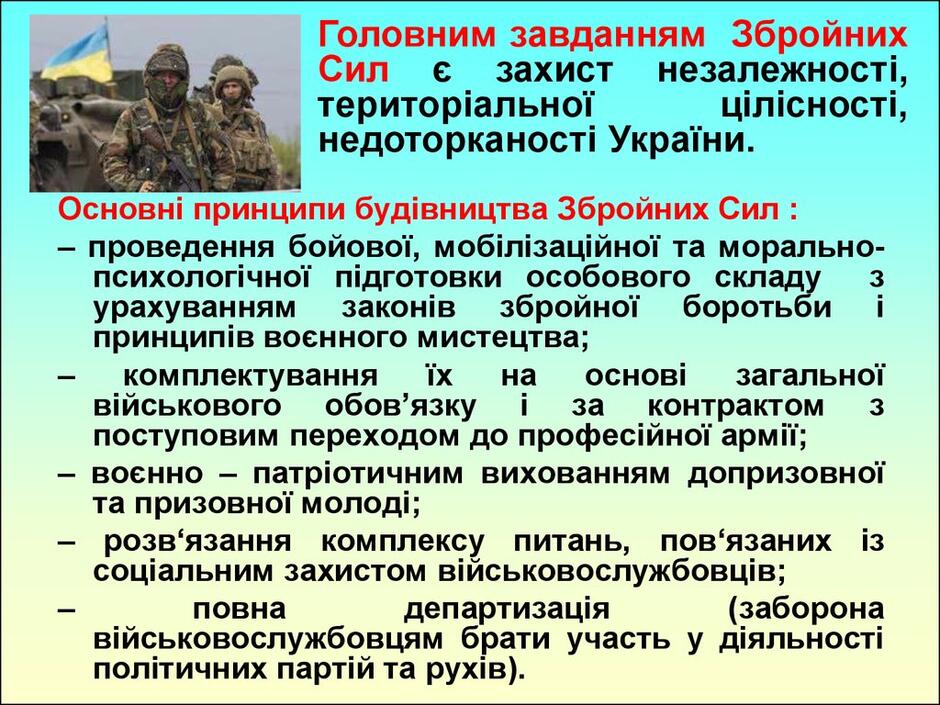 Головним завданням Збройних Сил є захист незалежності, територіальної цілісності, недоторканості України.

Основні принципи будівництва Збройних Сил :

– проведення бойової, мобілізаційної та морально-психологічної підготовки особового складу з урахуванням законів збройної боротьби і принципів воєнного мистецтва;

– комплектування їх на основі загальної військового обов'язку і за контрактом з поступовим переходом до професійної армії;

– воєнно – патріотичним вихованням допризовної та призовної молоді;

– розв'язання комплексу питань, пов'язаних із соціальним захистом військовослужбовців;

– повна департизація (заборона військовослужбовцям брати участь у діяльності політичних партій та рухів).